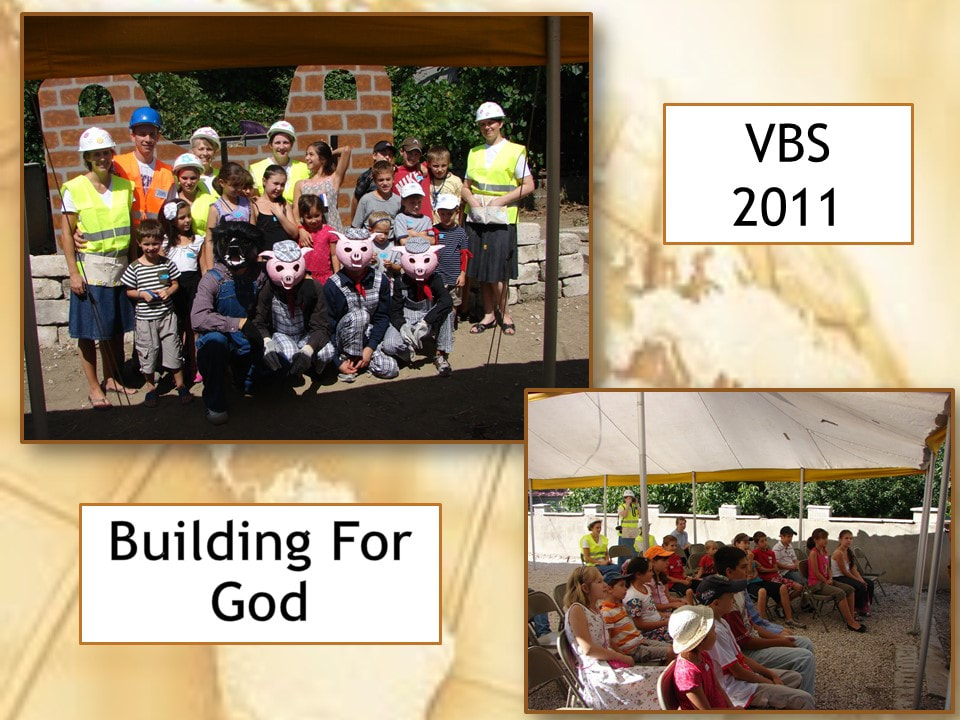 VBS
2011

Building For God